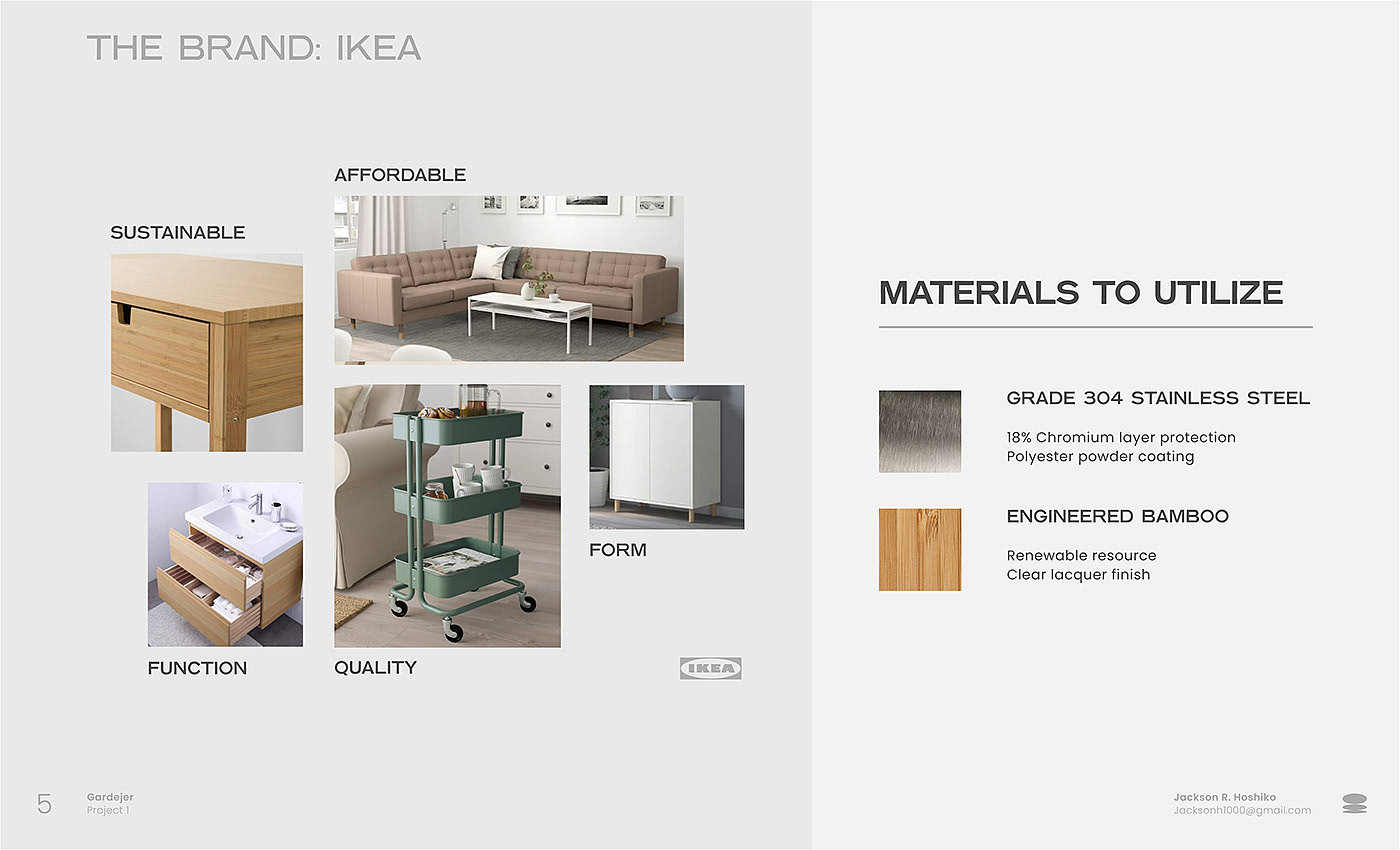 THE BRAND: IKEA

AFFORDABLE

SUSTAINABLE

FORM

FUNCTION

QUALITY

IKEA

MATERIALS TO UTILIZE

GRADE 304 STAINLESS STEEL

18% Chromium layer protection
Polyester powder coating

ENGINEERED BAMBOO

Renewable resource
Clear lacquer finish

5 Gardejer
Project 1

Jackson R. Hoshiko
Jacksonh1000@gmail.com